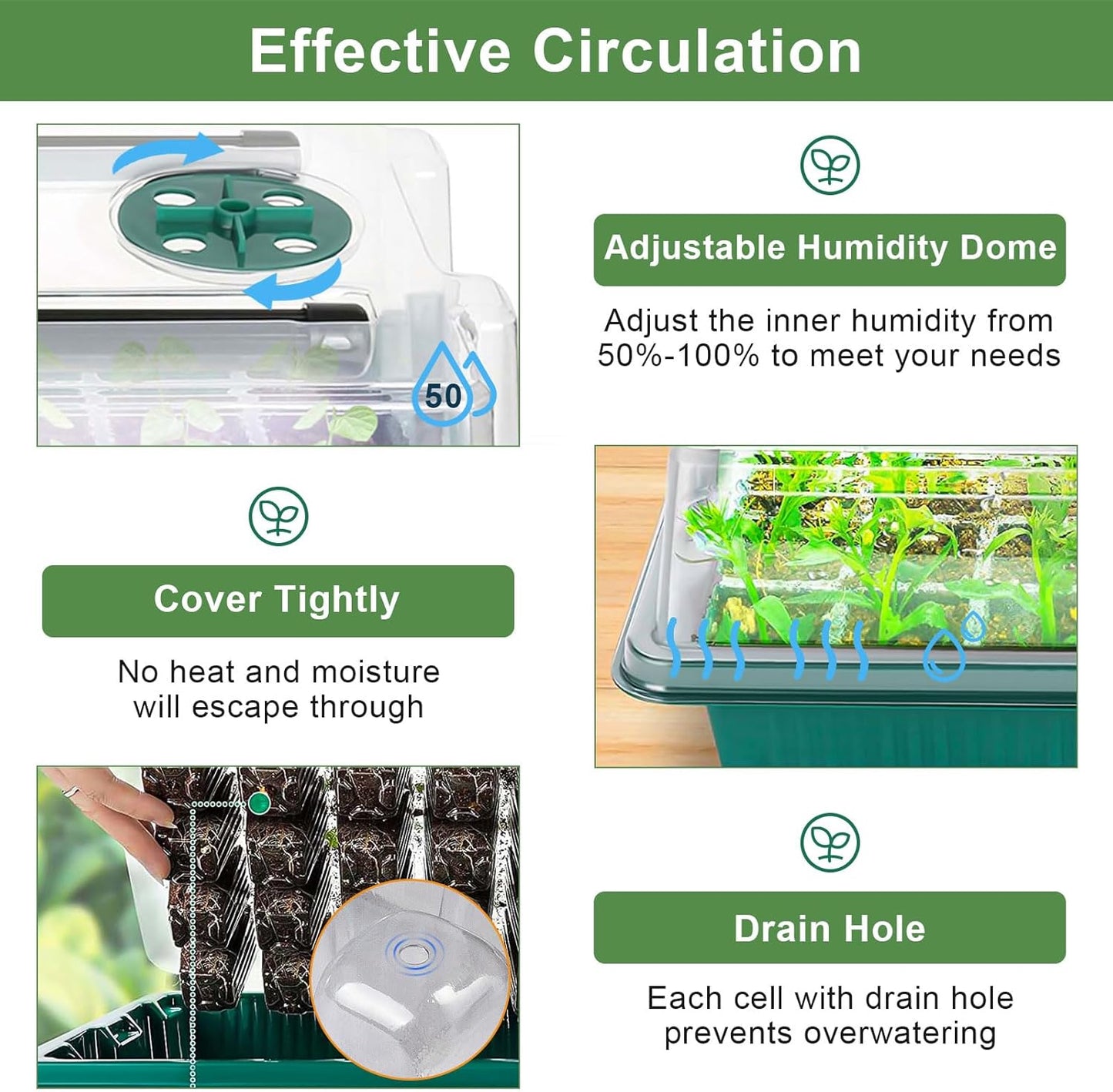 Effective Circulation

50

Adjustable Humidity Dome

Adjust the inner humidity from 50%-100% to meet your needs

Cover Tightly

No heat and moisture will escape through

Drain Hole

Each cell with drain hole prevents overwatering